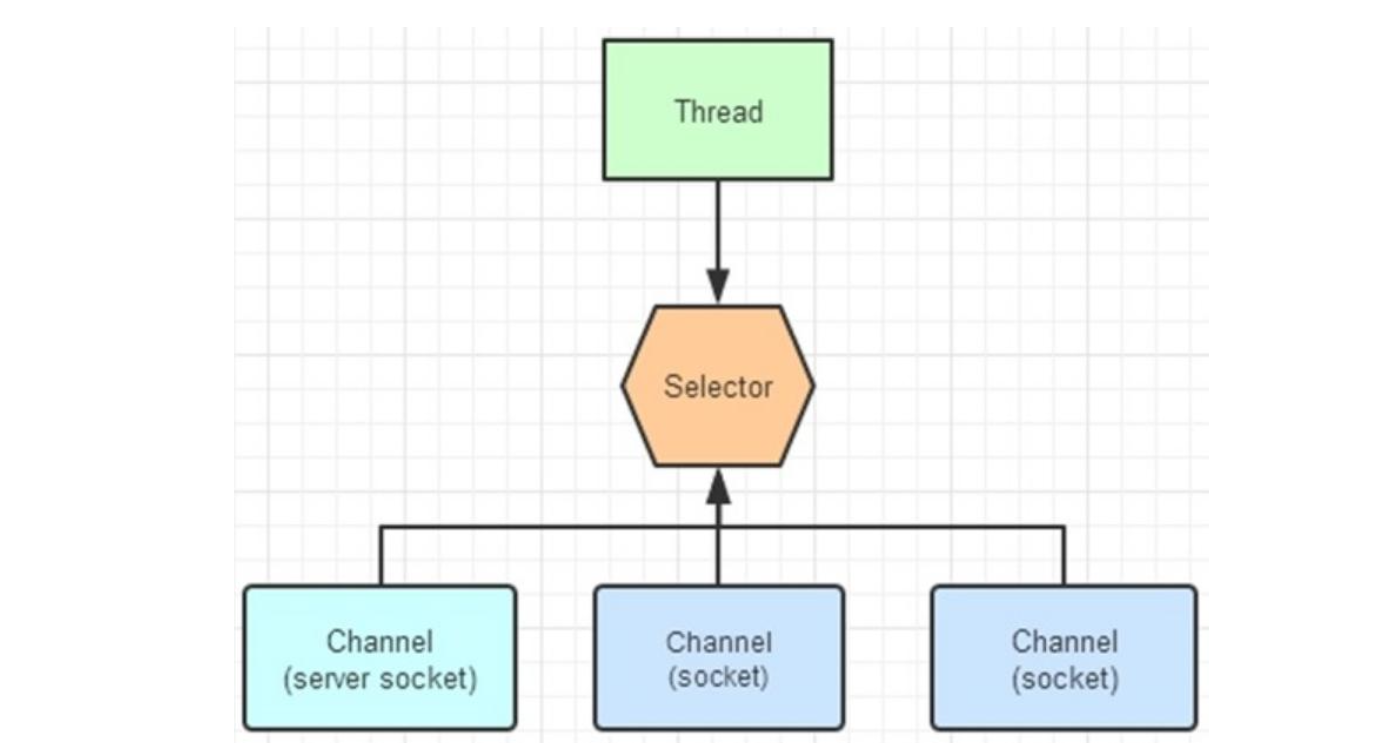 Thread

Selector

Channel
(server socket)

Channel
(socket)

Channel
(socket)